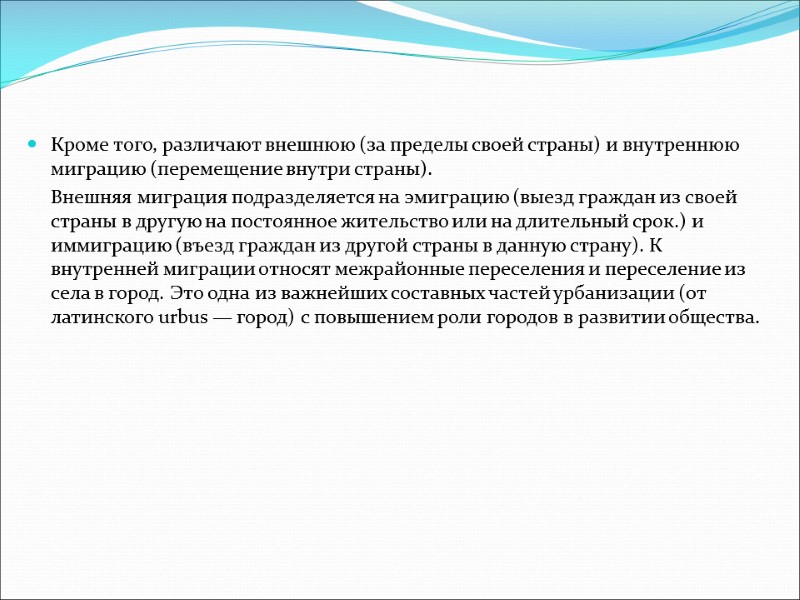 Кроме того, различают внешнюю (за пределы своей страны) и внутреннюю миграцию (перемещение внутри страны).

Внешняя миграция подразделяется на эмиграцию (выезд граждан из своей страны в другую на постоянное жительство или на длительный срок.) и иммиграцию (въезд граждан из другой страны в данную страну). К внутренней миграции относят межрайонные переселения и переселение из села в город. Это одна из важнейших составных частей урбанизации (от латинского urbus — город) с повышением роли городов в развитии общества.